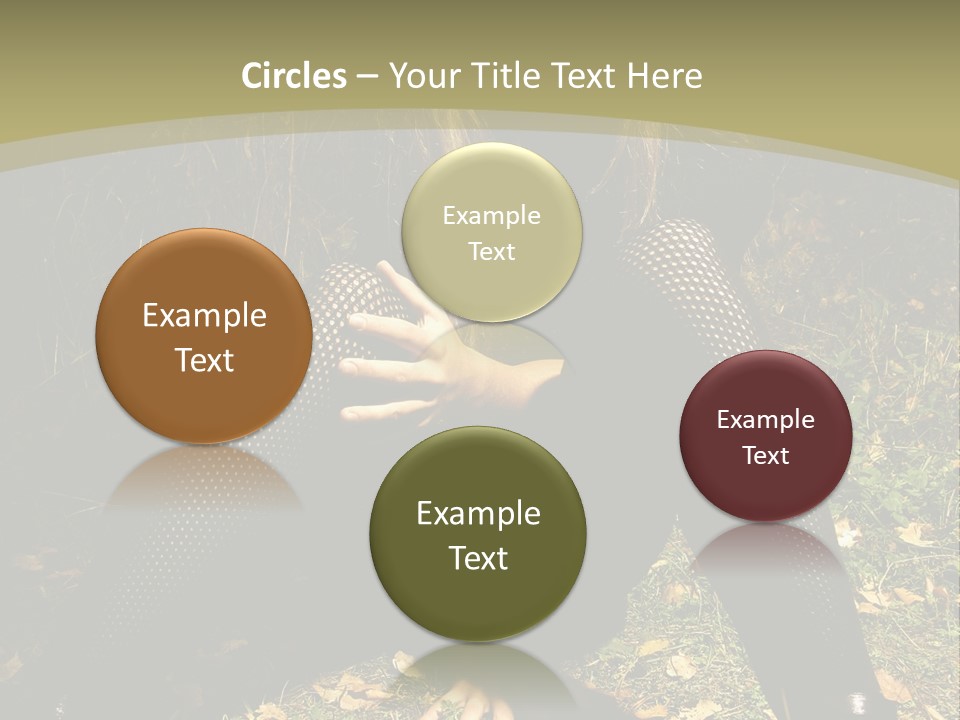 Circles – Your Title Text Here

Example Text

Example Text

Example Text

Example Text